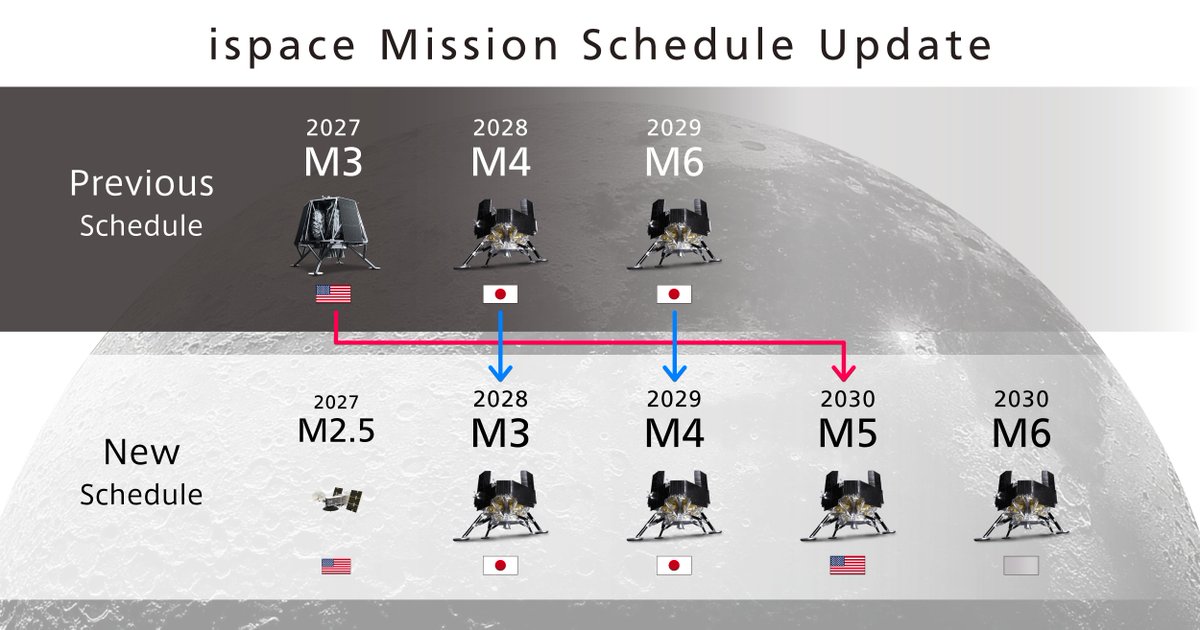 ispace Mission Schedule Update

Previous Schedule

2027
M3

2028
M4

2029
M6

New Schedule

2027
M2.5

2028
M3

2029
M4

2030
M5

2030
M6